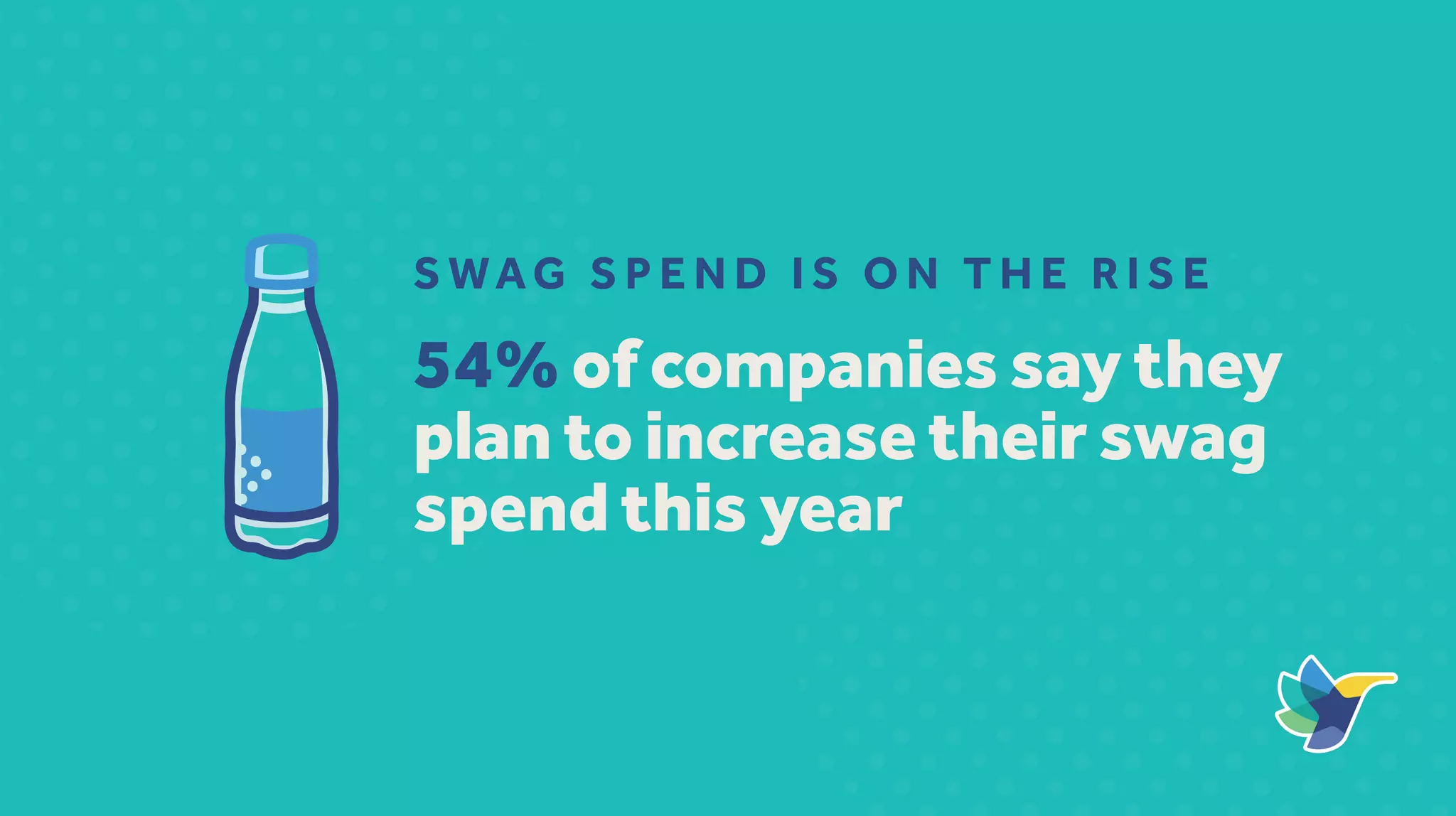 SWAG SPEND IS ON THE RISE

54% of companies say they plan to increase their swag spend this year